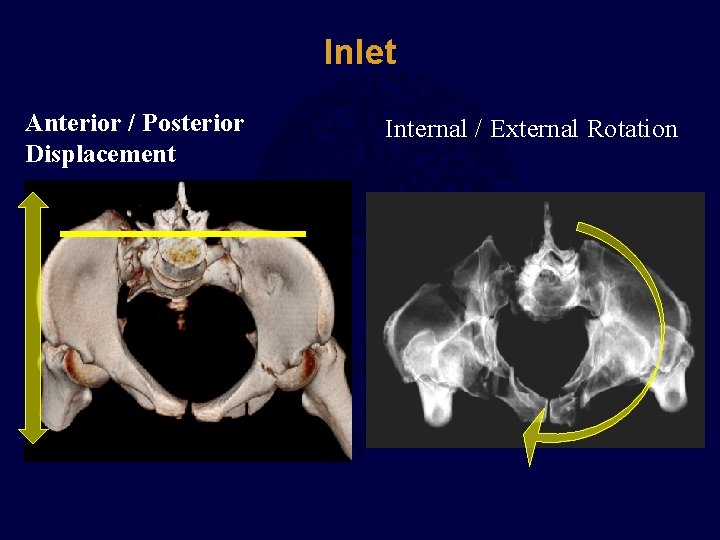 Inlet

Anterior / Posterior Displacement

Internal / External Rotation